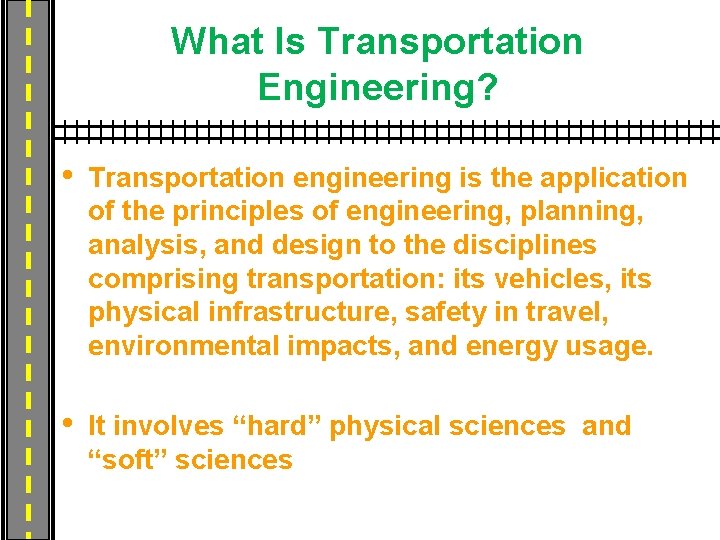 What Is Transportation Engineering?

• Transportation engineering is the application of the principles of engineering, planning, analysis, and design to the disciplines comprising transportation: its vehicles, its physical infrastructure, safety in travel, environmental impacts, and energy usage.

• It involves “hard” physical sciences and “soft” sciences